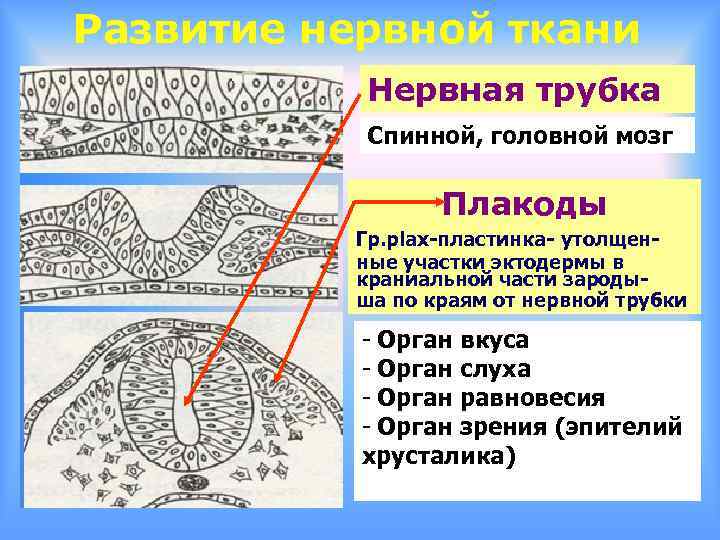 Развитие нервной ткани

Нервная трубка

Спинной, головной мозг

Плакоды

Гр.plax-пластинка- утолщенные участки эктодермы в краниальной части зародыша по краям от нервной трубки

- Орган вкуса
- Орган слуха
- Орган равновесия
- Орган зрения (эпителий хрусталика)